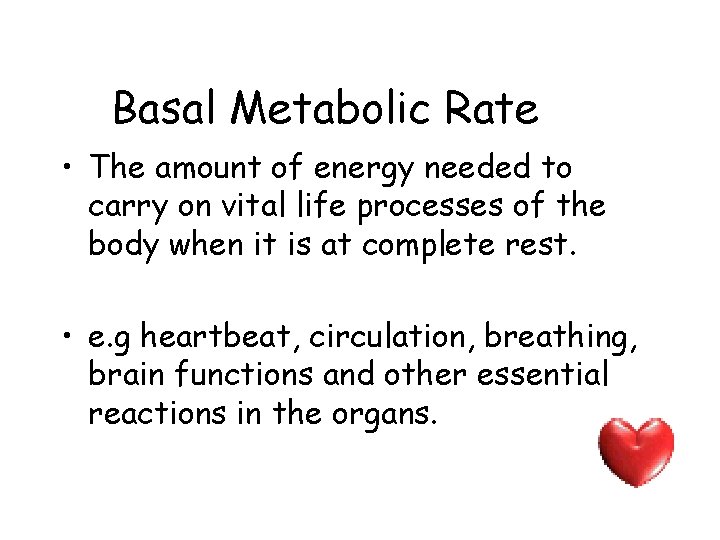 Basal Metabolic Rate

• The amount of energy needed to carry on vital life processes of the body when it is at complete rest.

• e.g heartbeat, circulation, breathing, brain functions and other essential reactions in the organs.